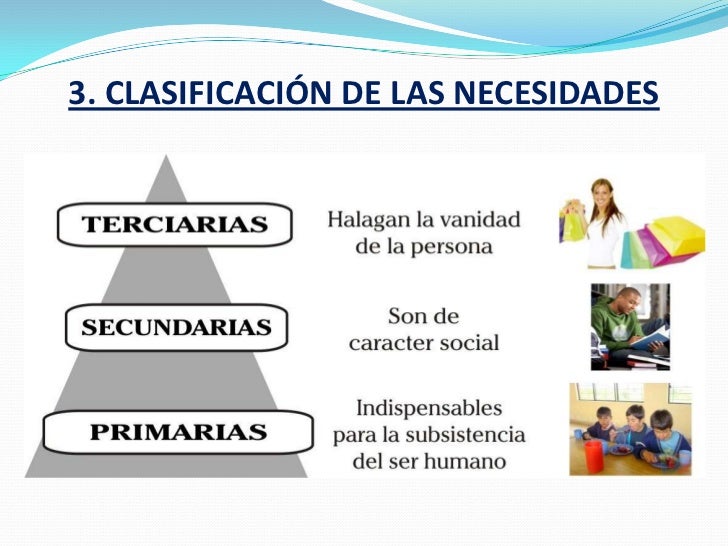 3. CLASIFICACIÓN DE LAS NECESIDADES

TERCIARIAS

Halagan la vanidad de la persona

SECUNDARIAS

Son de caracter social

PRIMARIAS

Indispensables para la subsistencia del ser humano